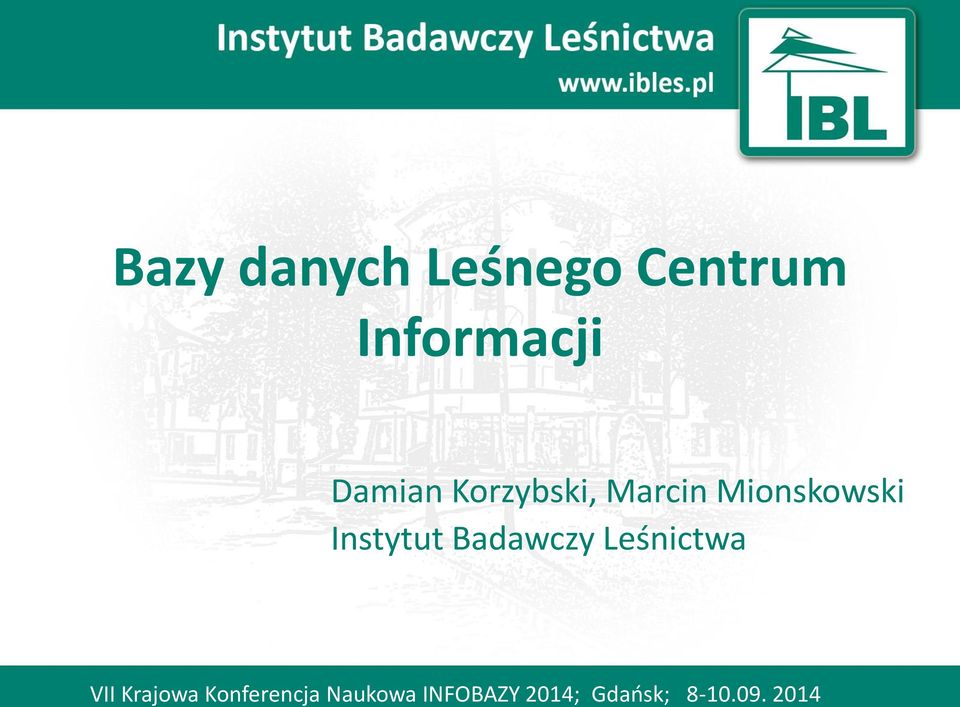 Instytut Badawczy Leśnictwa
www.ibles.pl

IBL

Bazy danych Leśnego Centrum Informacji

Damian Korzybski, Marcin Mionskowski
Instytut Badawczy Leśnictwa

VII Krajowa Konferencja Naukowa INFOBAZY 2014; Gdańsk; 8-10.09. 2014